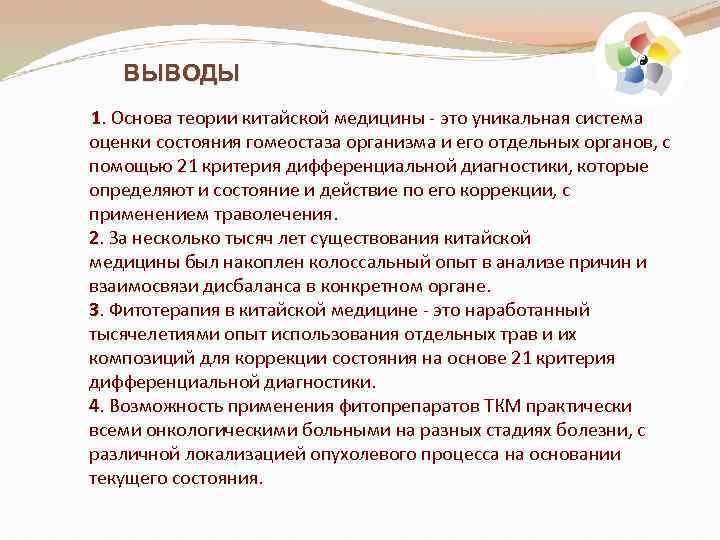 ВЫВОДЫ

1. Основа теории китайской медицины - это уникальная система оценки состояния гомеостаза организма и его отдельных органов, с помощью 21 критерия дифференциальной диагностики, которые определяют и состояние и действие по его коррекции, с применением траволечения.

2. За несколько тысяч лет существования китайской медицины был накоплен колоссальный опыт в анализе причин и взаимосвязи дисбаланса в конкретном органе.

3. Фитотерапия в китайской медицине - это наработанный тысячелетиями опыт использования отдельных трав и их композиций для коррекции состояния на основе 21 критерия дифференциальной диагностики.

4. Возможность применения фитопрепаратов ТКМ практически всеми онкологическими больными на разных стадиях болезни, с различной локализацией опухолевого процесса на основании текущего состояния.